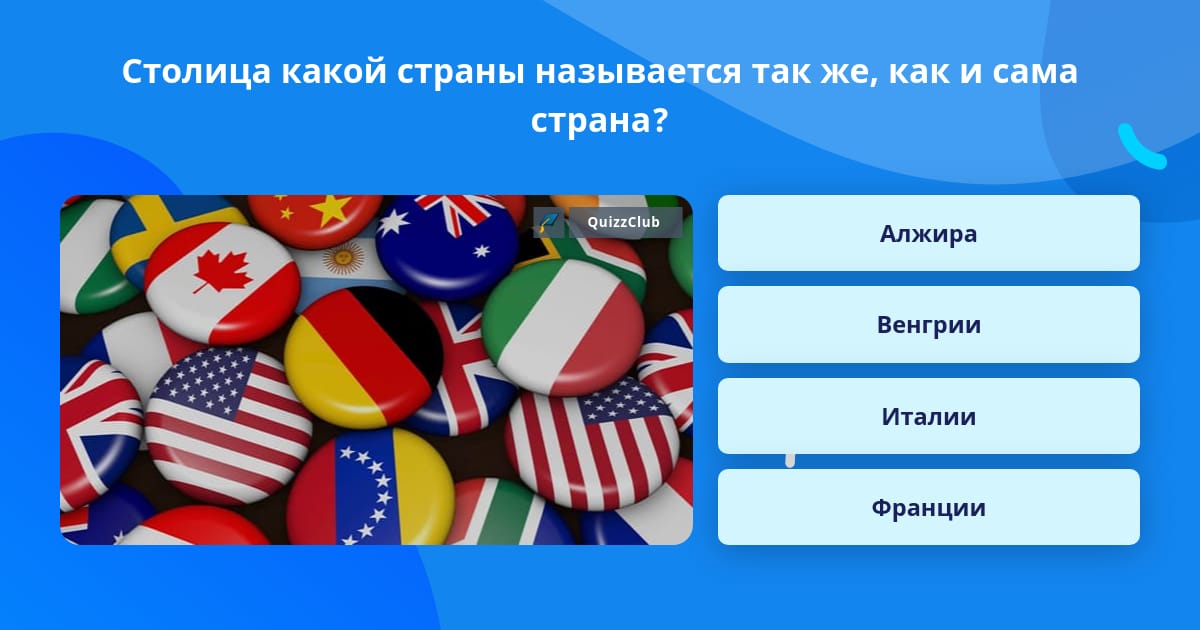 Столица какой страны называется так же, как и сама страна?

QuizzClub

Алжира

Венгрии

Италии

Франции